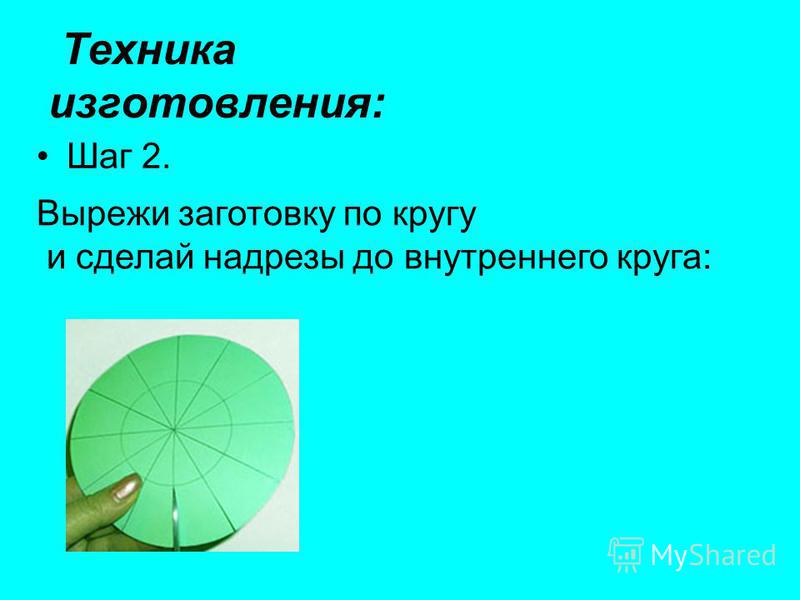 Техника изготовления:

• Шаг 2.

Вырежи заготовку по кругу и сделай надрезы до внутреннего круга:

MyShared